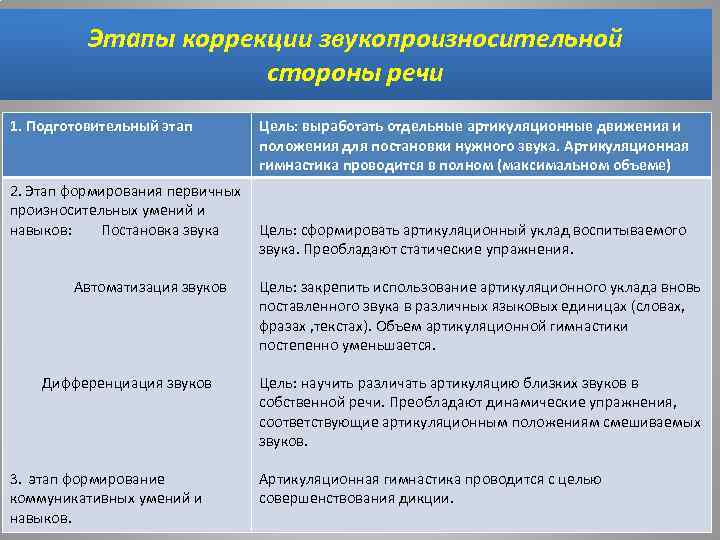 Этапы коррекции звукопроизносительной стороны речи

| 1. Подготовительный этап | Цель: выработать отдельные артикуляционные движения и положения для постановки нужного звука. Артикуляционная гимнастика проводится в полном (максимальном объеме) |
|---|---|
| 2. Этап формирования первичных произносительных умений и навыков: Постановка звука | Цель: сформировать артикуляционный уклад воспитываемого звука. Преобладают статические упражнения. |
| Автоматизация звуков | Цель: закрепить использование артикуляционного уклада вновь поставленного звука в различных языковых единицах (словах, фразах ,текстах). Объем артикуляционной гимнастики постепенно уменьшается. |
| Дифференциация звуков | Цель: научить различать артикуляцию близких звуков в собственной речи. Преобладают динамические упражнения, соответствующие артикуляционным положениям смешиваемых звуков. |
| 3. этап формирование коммуникативных умений и навыков. | Артикуляционная гимнастика проводится с целью совершенствования дикции. |